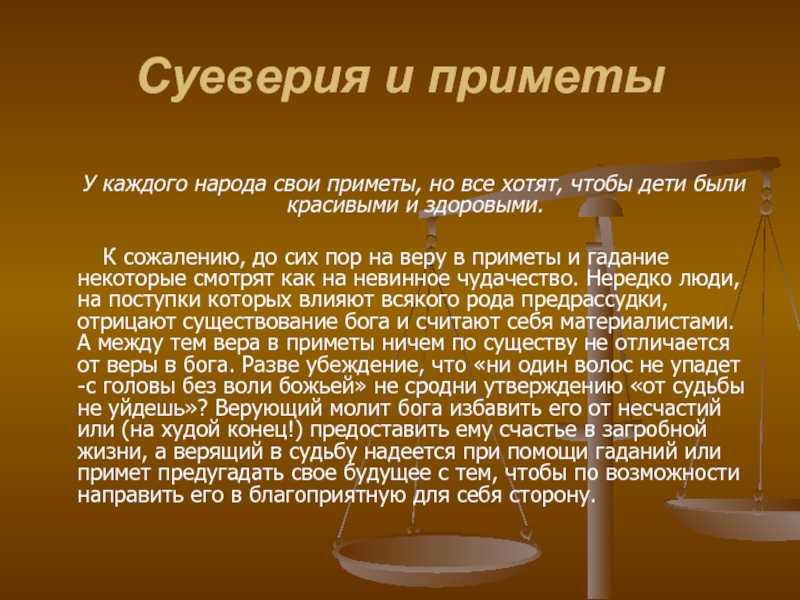 Суеверия и приметы

У каждого народа свои приметы, но все хотят, чтобы дети были красивыми и здоровыми.

К сожалению, до сих пор на веру в приметы и гадание некоторые смотрят как на невинное чудачество. Нередко люди, на поступки которых влияют всякого рода предрассудки, отрицают существование бога и считают себя материалистами. А между тем вера в приметы ничем по существу не отличается от веры в бога. Разве убеждение, что «ни один волос не упадет -с головы без воли божьей» не сродни утверждению «от судьбы не уйдешь»? Верующий молит бога избавить его от несчастий или (на худой конец!) предоставить ему счастье в загробной жизни, а верящий в судьбу надеется при помощи гаданий или примет предугадать свое будущее с тем, чтобы по возможности направить его в благоприятную для себя сторону.